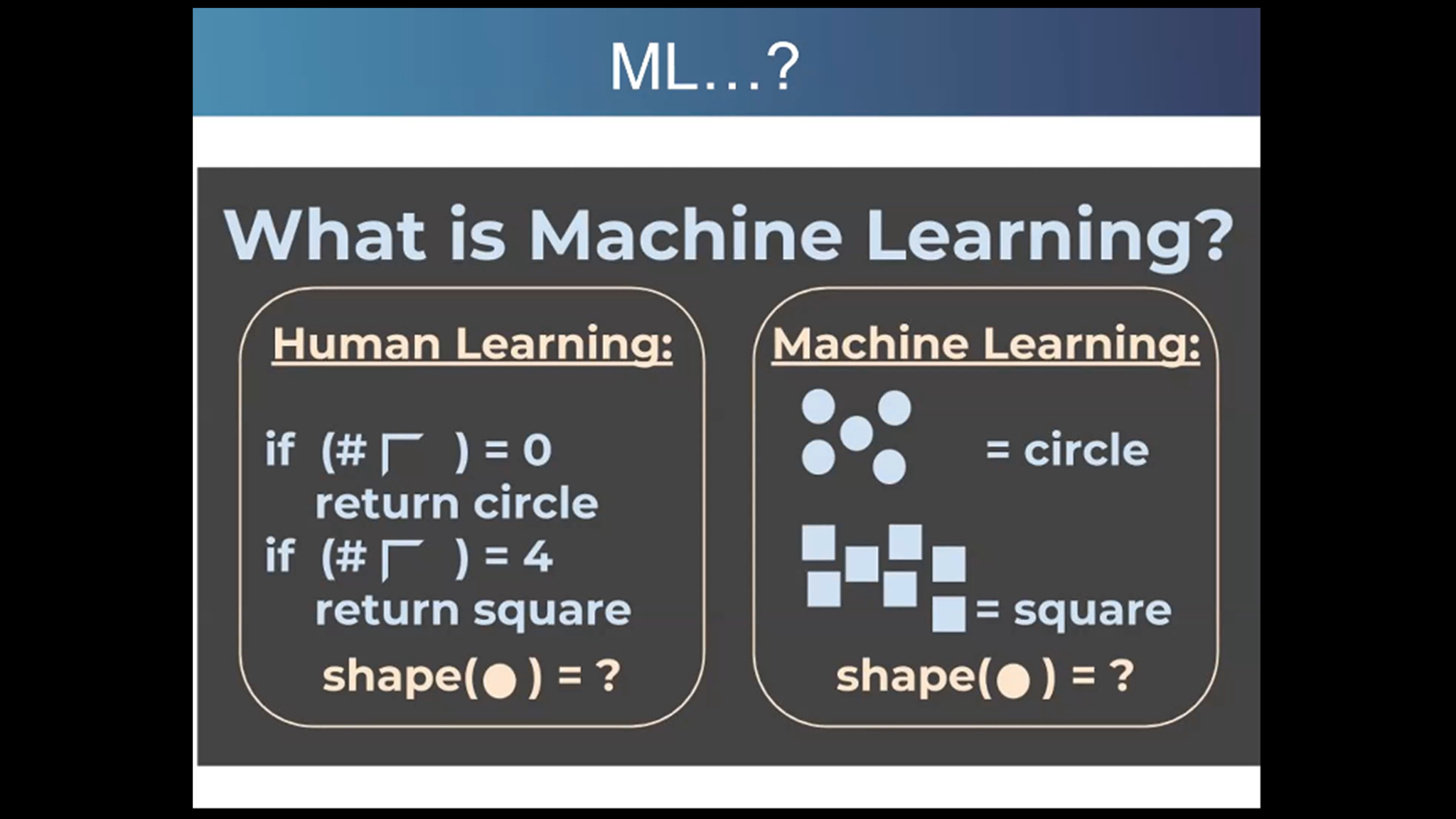 ML…?

What is Machine Learning?

Human Learning:

if (# ┌ ) = 0
return circle
if (# ┌ ) = 4
return square
shape(●) = ?

Machine Learning:

= circle

= square

shape(●) = ?